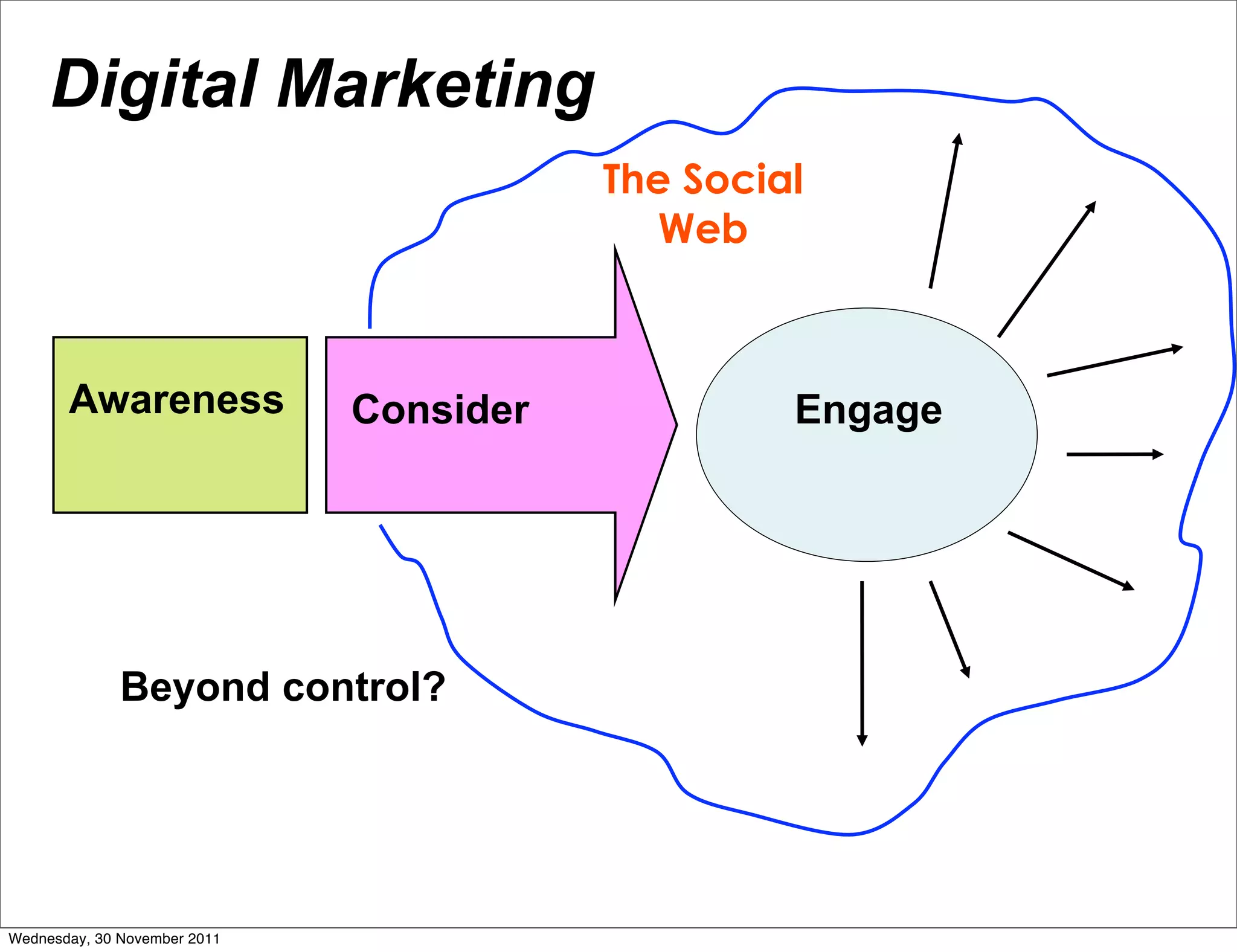 Digital Marketing

The Social Web

Awareness

Consider

Engage

Beyond control?

Wednesday, 30 November 2011